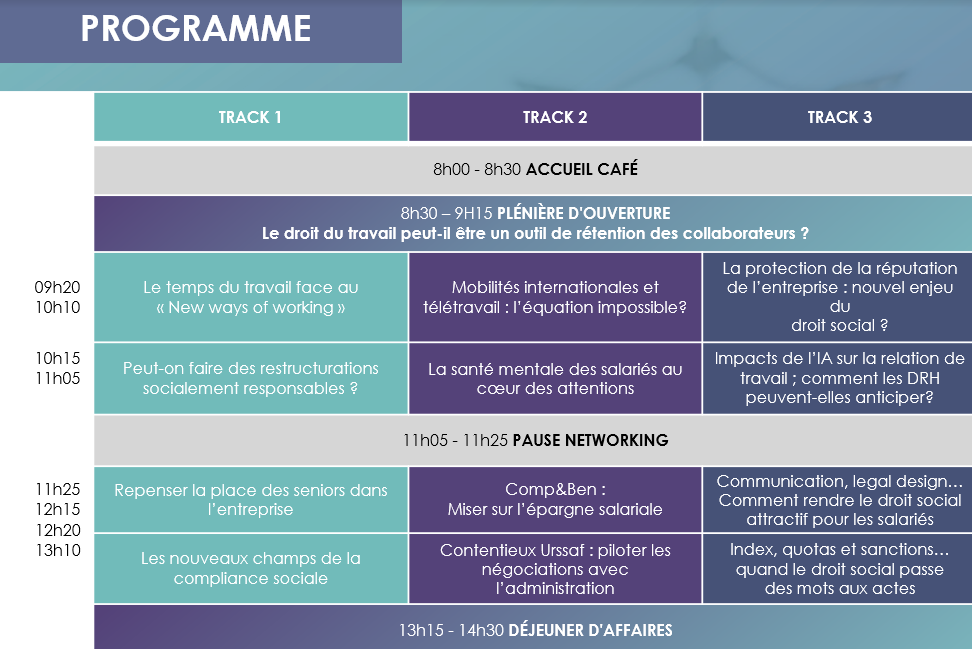 PROGRAMME

|  | TRACK 1 | TRACK 2 | TRACK 3 |
|---|---|---|---|
|  | 8h00 - 8h30 ACCUEIL CAFÉ |  |  |
|  | 8h30 – 9H15 PLÉNIÈRE D'OUVERTURE Le droit du travail peut-il être un outil de rétention des collaborateurs ? |  |  |
| 09h20 10h10 | Le temps du travail face au « New ways of working » | Mobilités internationales et télétravail : l'équation impossible? | La protection de la réputation de l'entreprise : nouvel enjeu du droit social ? |
| 10h15 11h05 | Peut-on faire des restructurations socialement responsables ? | La santé mentale des salariés au cœur des attentions | Impacts de l'IA sur la relation de travail ; comment les DRH peuvent-elles anticiper? |
|  | 11h05 - 11h25 PAUSE NETWORKING |  |  |
| 11h25 12h15 | Repenser la place des seniors dans l'entreprise | Comp&Ben : Miser sur l'épargne salariale | Communication, legal design… Comment rendre le droit social attractif pour les salariés |
| 12h20 13h10 | Les nouveaux champs de la compliance sociale | Contentieux Urssaf : piloter les négociations avec l'administration | Index, quotas et sanctions… quand le droit social passe des mots aux actes |
|  | 13h15 - 14h30 DÉJEUNER D'AFFAIRES |  |  |